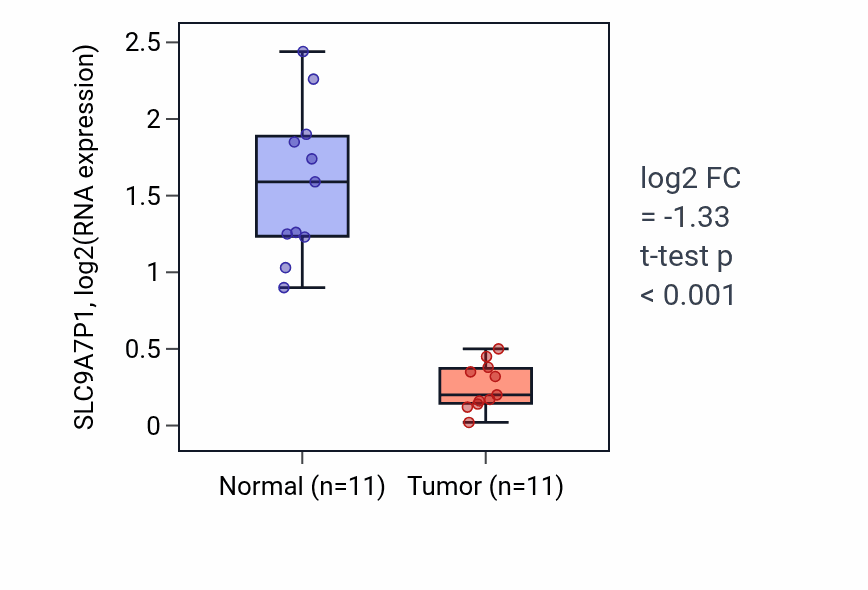 SLC9A7P1, log2(RNA expression)

2.5
2
1.5
1
0.5
0

Normal (n=11)
Tumor (n=11)

log2 FC
= -1.33
t-test p
< 0.001